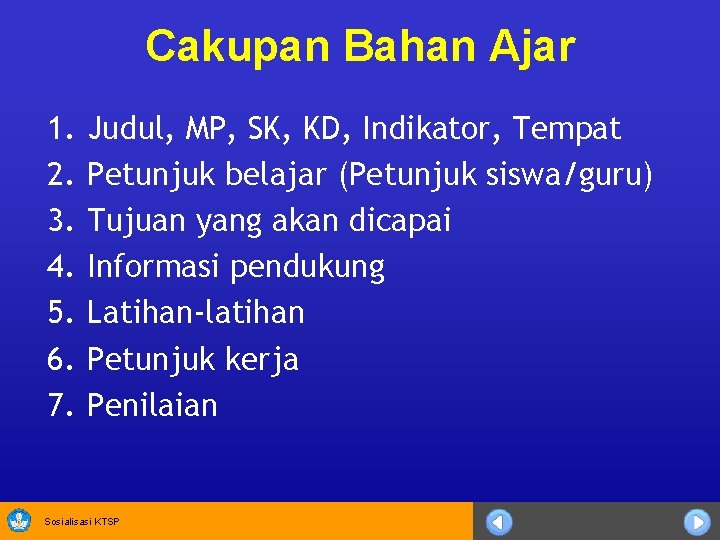 Cakupan Bahan Ajar

1. Judul, MP, SK, KD, Indikator, Tempat
2. Petunjuk belajar (Petunjuk siswa/guru)
3. Tujuan yang akan dicapai
4. Informasi pendukung
5. Latihan-latihan
6. Petunjuk kerja
7. Penilaian

Sosialisasi KTSP